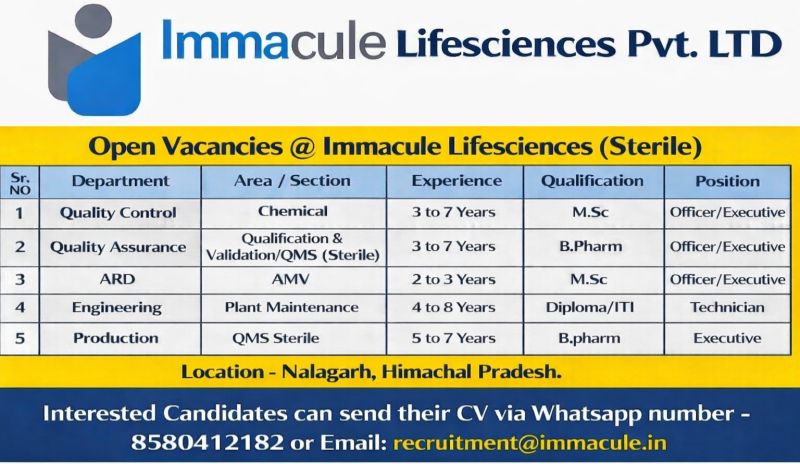 Immacule Lifesciences Pvt. LTD

Open Vacancies @ Immacule Lifesciences (Sterile)

| Sr. NO | Department | Area / Section | Experience | Qualification | Position |
|---|---|---|---|---|---|
| 1 | Quality Control | Chemical | 3 to 7 Years | M.Sc | Officer/Executive |
| 2 | Quality Assurance | Qualification & Validation/QMS (Sterile) | 3 to 7 Years | B.Pharm | Officer/Executive |
| 3 | ARD | AMV | 2 to 3 Years | M.Sc | Officer/Executive |
| 4 | Engineering | Plant Maintenance | 4 to 8 Years | Diploma/ITI | Technician |
| 5 | Production | QMS Sterile | 5 to 7 Years | B.pharm | Executive |

Location - Nalagarh, Himachal Pradesh.

Interested Candidates can send their CV via Whatsapp number - 8580412182 or Email: recruitment@immacule.in